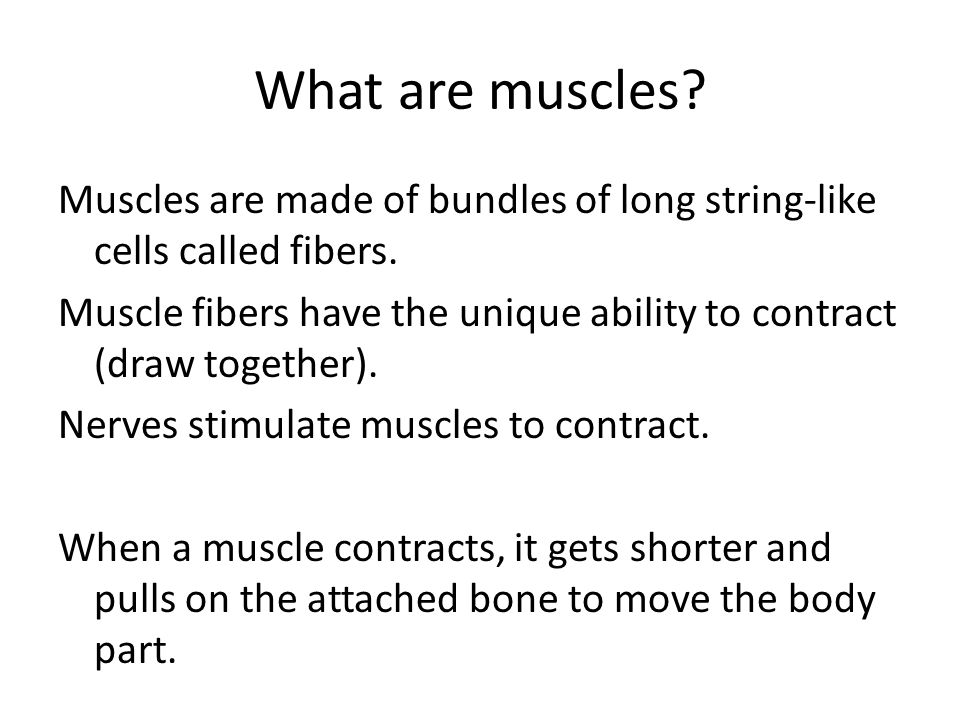 What are muscles?

Muscles are made of bundles of long string-like cells called fibers.

Muscle fibers have the unique ability to contract (draw together).

Nerves stimulate muscles to contract.

When a muscle contracts, it gets shorter and pulls on the attached bone to move the body part.